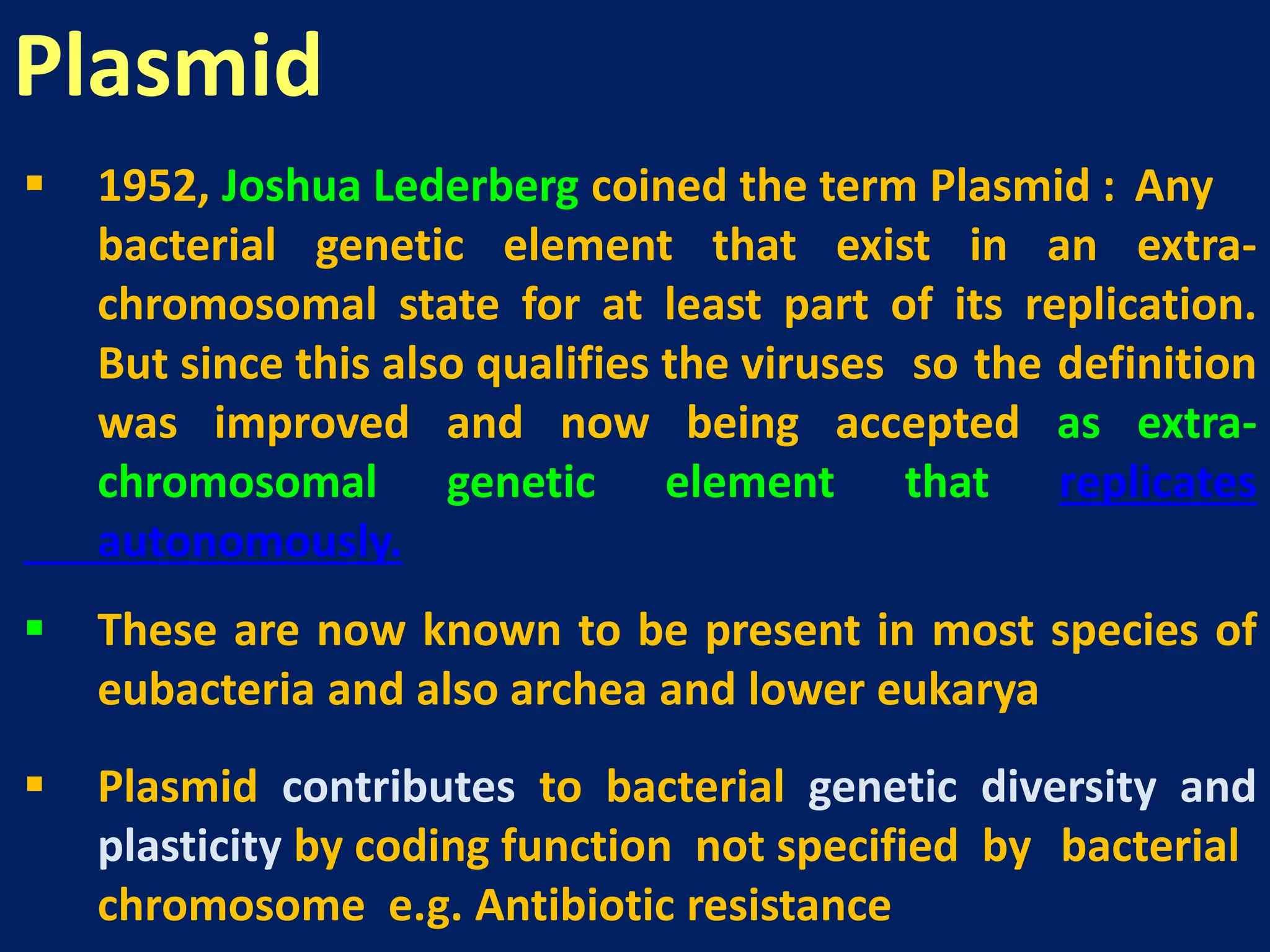 Plasmid

▪ 1952, Joshua Lederberg coined the term Plasmid : Any bacterial genetic element that exist in an extra-chromosomal state for at least part of its replication. But since this also qualifies the viruses so the definition was improved and now being accepted as extra-chromosomal genetic element that replicates autonomously.

▪ These are now known to be present in most species of eubacteria and also archea and lower eukarya

▪ Plasmid contributes to bacterial genetic diversity and plasticity by coding function not specified by bacterial chromosome e.g. Antibiotic resistance